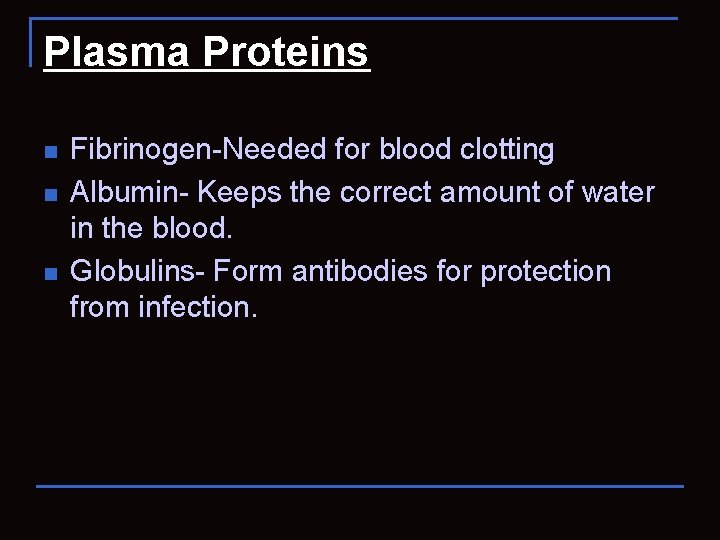 Plasma Proteins

- Fibrinogen-Needed for blood clotting
- Albumin- Keeps the correct amount of water in the blood.
- Globulins- Form antibodies for protection from infection.